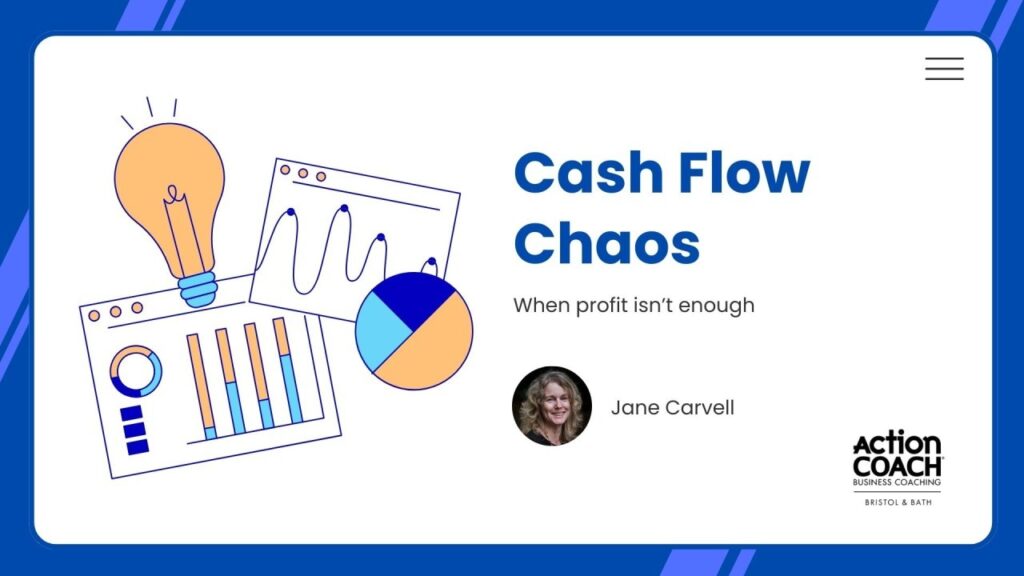 Cash Flow Chaos

When profit isn't enough

Jane Carvell

ACTION COACH
BUSINESS COACHING
BRISTOL & BATH